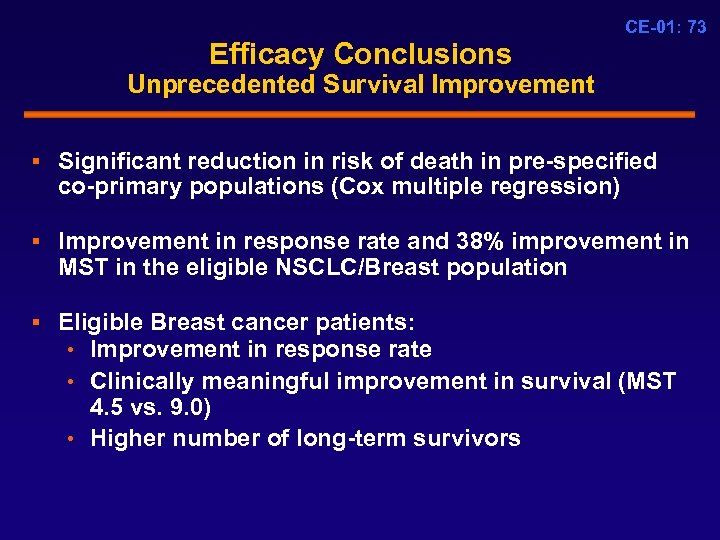 CE-01: 73

Efficacy Conclusions
Unprecedented Survival Improvement

▪ Significant reduction in risk of death in pre-specified co-primary populations (Cox multiple regression)

▪ Improvement in response rate and 38% improvement in MST in the eligible NSCLC/Breast population

▪ Eligible Breast cancer patients:
• Improvement in response rate
• Clinically meaningful improvement in survival (MST 4.5 vs. 9.0)
• Higher number of long-term survivors